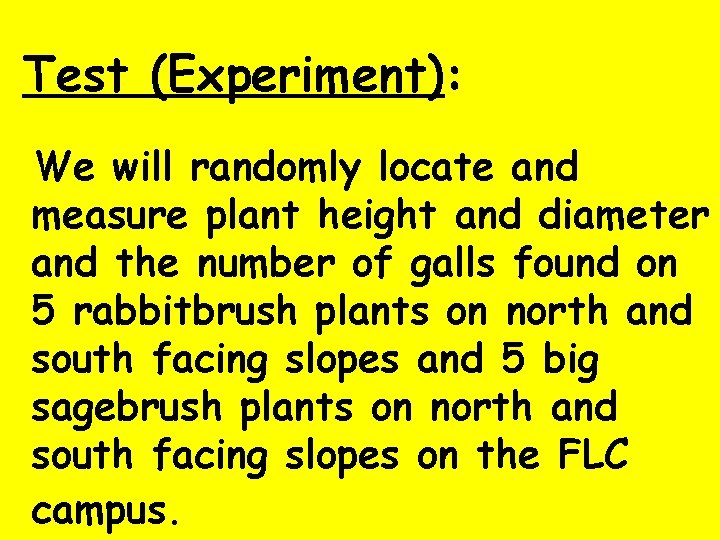 Test (Experiment):

We will randomly locate and measure plant height and diameter and the number of galls found on 5 rabbitbrush plants on north and south facing slopes and 5 big sagebrush plants on north and south facing slopes on the FLC campus.